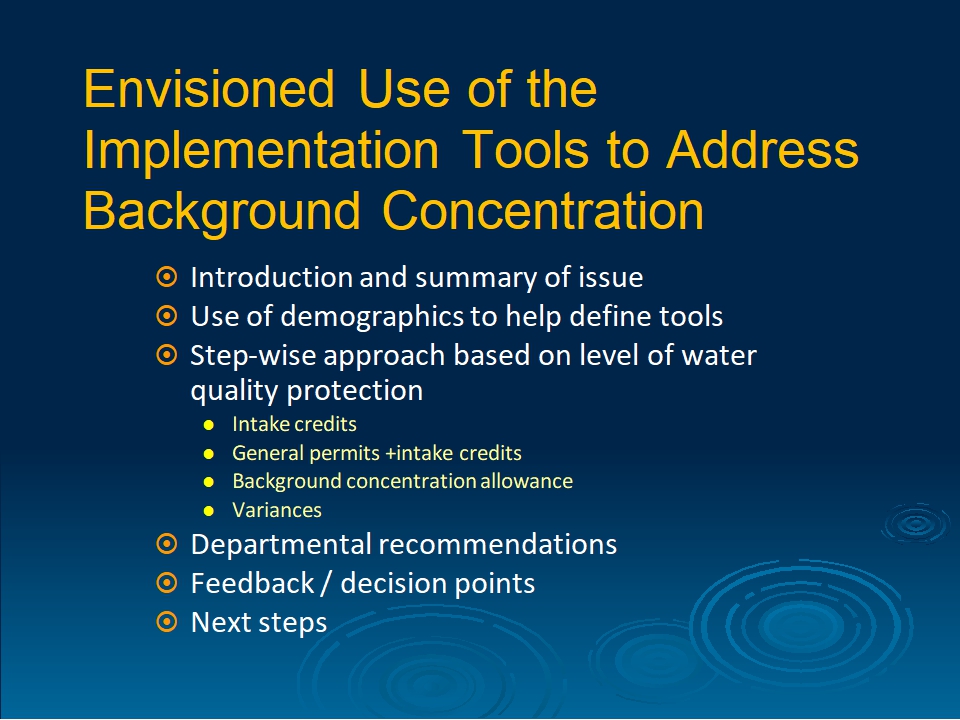 Envisioned Use of the Implementation Tools to Address Background Concentration

- Introduction and summary of issue
- Use of demographics to help define tools
- Step-wise approach based on level of water quality protection
  - Intake credits
  - General permits +intake credits
  - Background concentration allowance
  - Variances
- Departmental recommendations
- Feedback / decision points
- Next steps